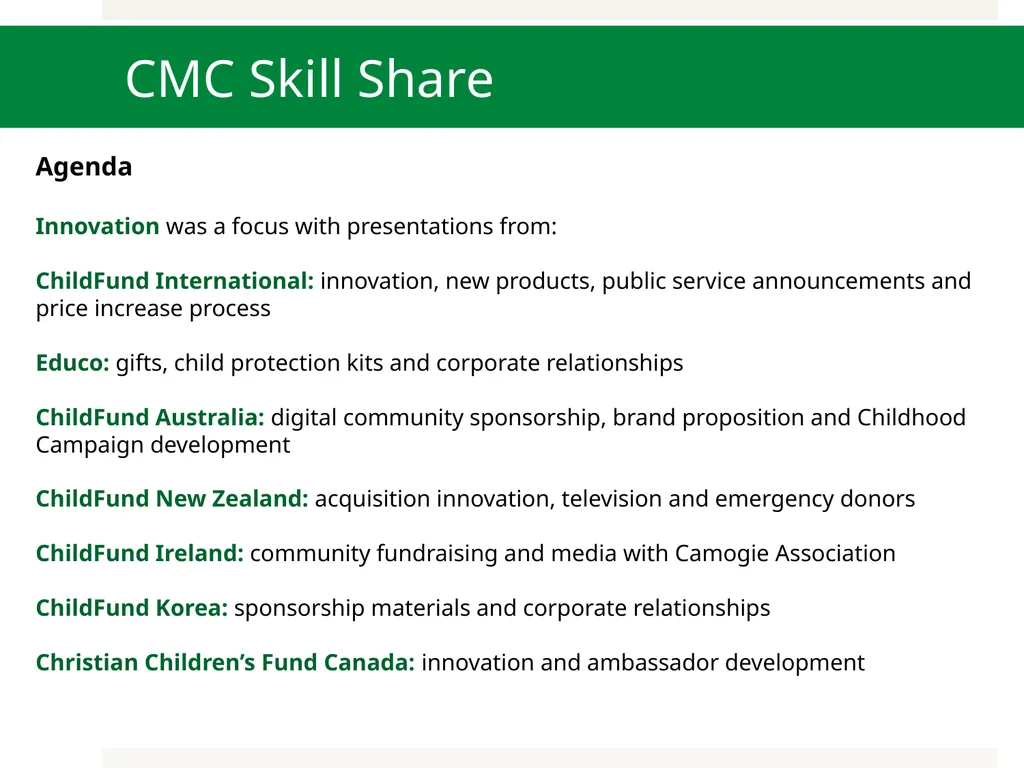 CMC Skill Share

Agenda

Innovation was a focus with presentations from:

ChildFund International: innovation, new products, public service announcements and price increase process

Educo: gifts, child protection kits and corporate relationships

ChildFund Australia: digital community sponsorship, brand proposition and Childhood Campaign development

ChildFund New Zealand: acquisition innovation, television and emergency donors

ChildFund Ireland: community fundraising and media with Camogie Association

ChildFund Korea: sponsorship materials and corporate relationships

Christian Children's Fund Canada: innovation and ambassador development